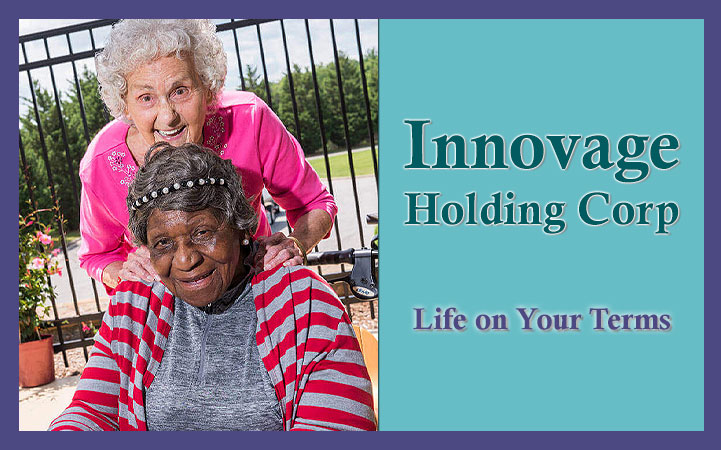 Innovage
Holding Corp

Life on Your Terms